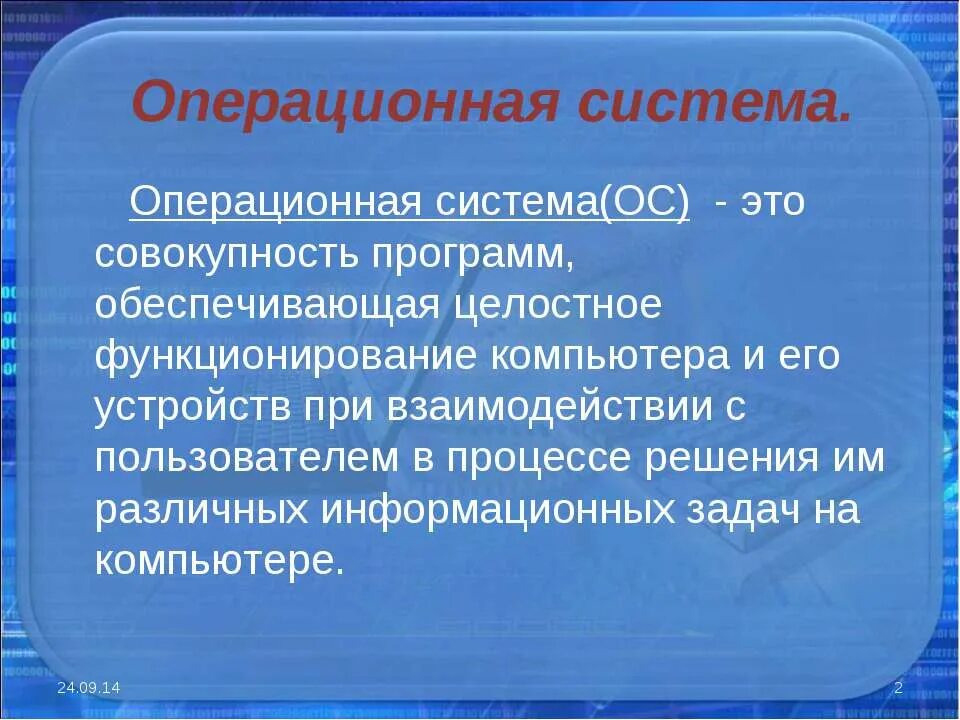 Операционная система.

Операционная система(ОС) - это совокупность программ, обеспечивающая целостное функционирование компьютера и его устройств при взаимодействии с пользователем в процессе решения им различных информационных задач на компьютере.

24.09.14

2